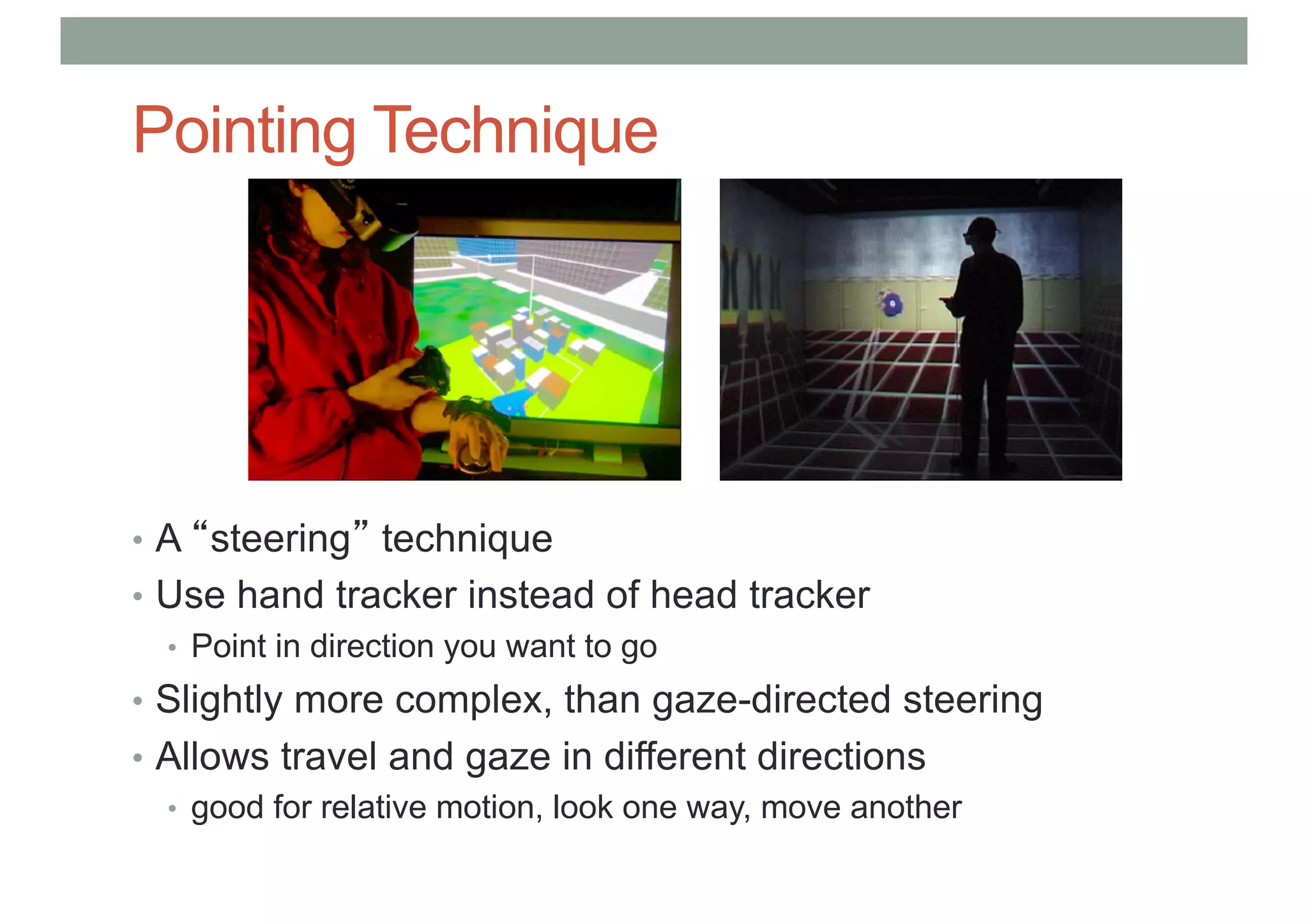 Pointing Technique

• A “steering” technique
• Use hand tracker instead of head tracker
  • Point in direction you want to go
• Slightly more complex, than gaze-directed steering
• Allows travel and gaze in different directions
  • good for relative motion, look one way, move another